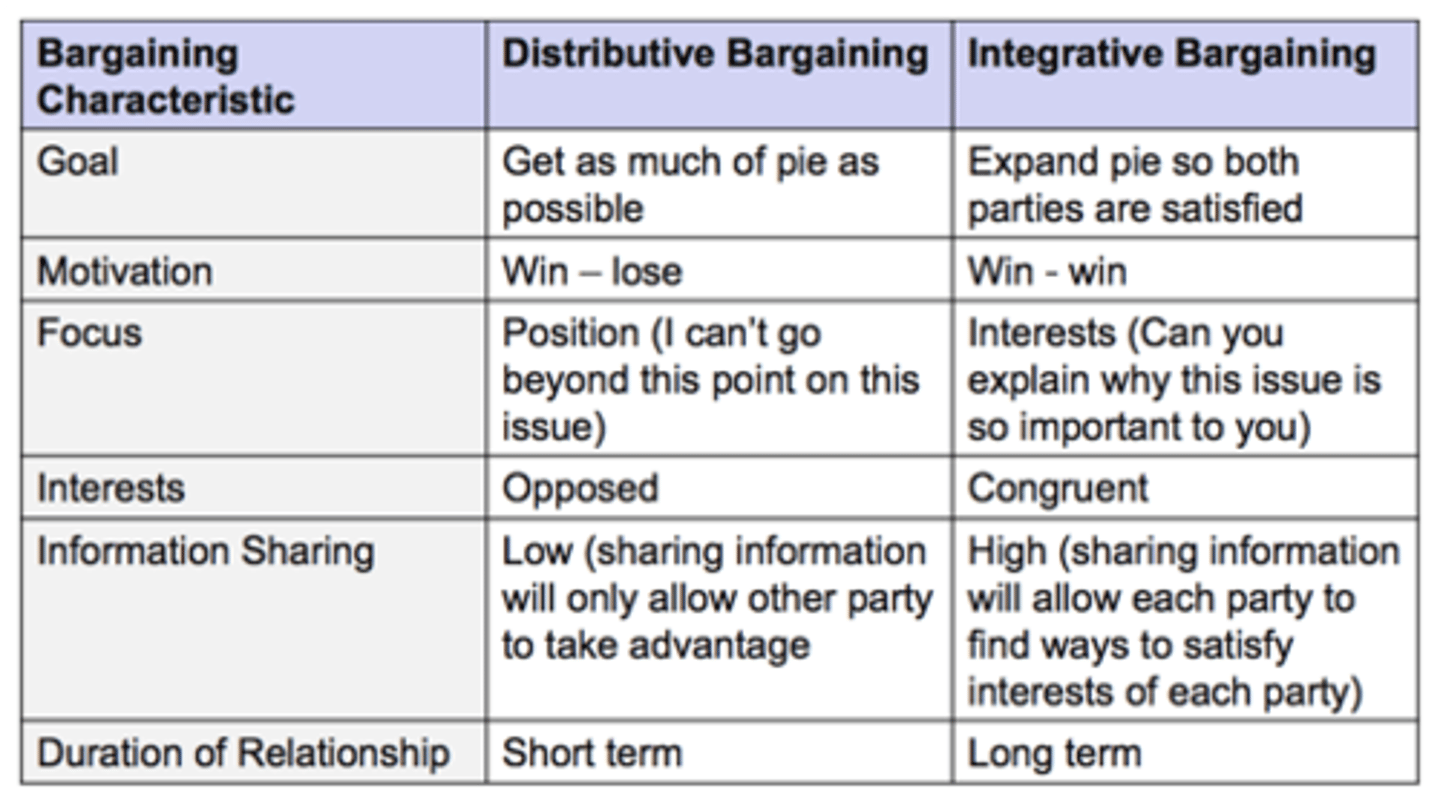 | Bargaining Characteristic | Distributive Bargaining | Integrative Bargaining |
|---|---|---|
| Goal | Get as much of pie as possible | Expand pie so both parties are satisfied |
| Motivation | Win – lose | Win - win |
| Focus | Position (I can't go beyond this point on this issue) | Interests (Can you explain why this issue is so important to you) |
| Interests | Opposed | Congruent |
| Information Sharing | Low (sharing information will only allow other party to take advantage | High (sharing information will allow each party to find ways to satisfy interests of each party) |
| Duration of Relationship | Short term | Long term |